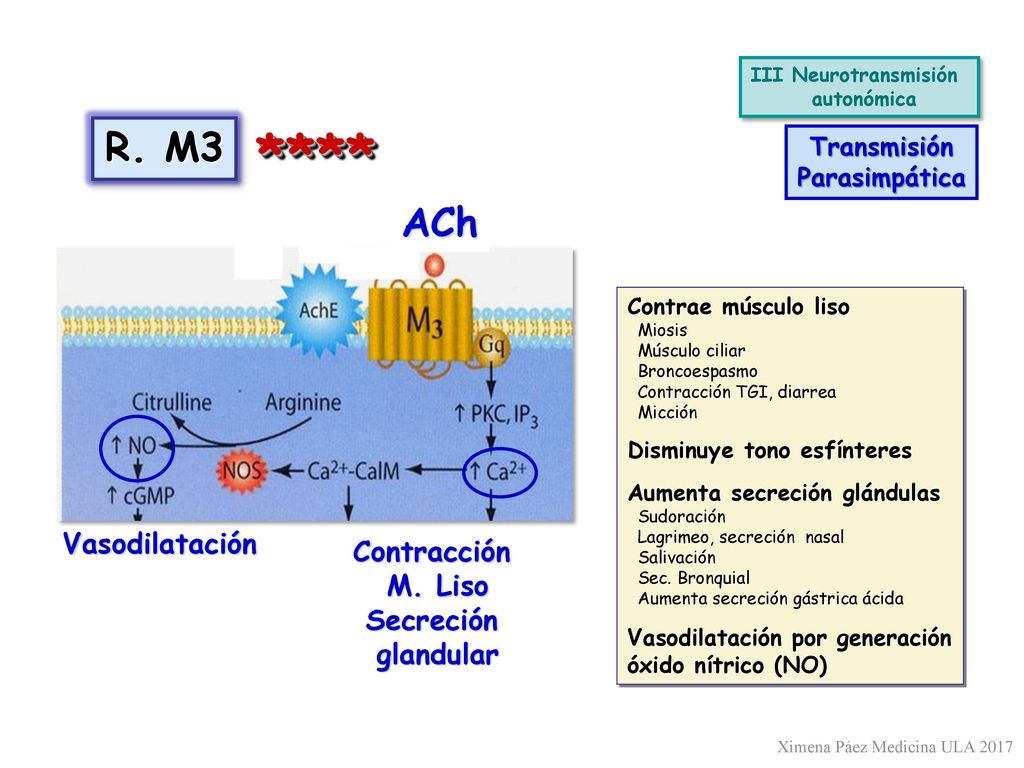 III Neurotransmisión autonómica

R. M3 ****

Transmisión Parasimpática

ACh

AchE

$M_3$

Gq

Citrulline Arginine

↑ PKC, $IP_3$

↑ NO

NOS

$Ca^{2+}$-CalM

↑ $Ca^{2+}$

↑ cGMP

Vasodilatación

Contracción M. Liso Secreción glandular

Contrae músculo liso
Miosis
Músculo ciliar
Broncoespasmo
Contracción TGI, diarrea
Micción

Disminuye tono esfínteres

Aumenta secreción glándulas
Sudoración
Lagrimeo, secreción nasal
Salivación
Sec. Bronquial
Aumenta secreción gástrica ácida

Vasodilatación por generación óxido nítrico (NO)

Ximena Páez Medicina ULA 2017